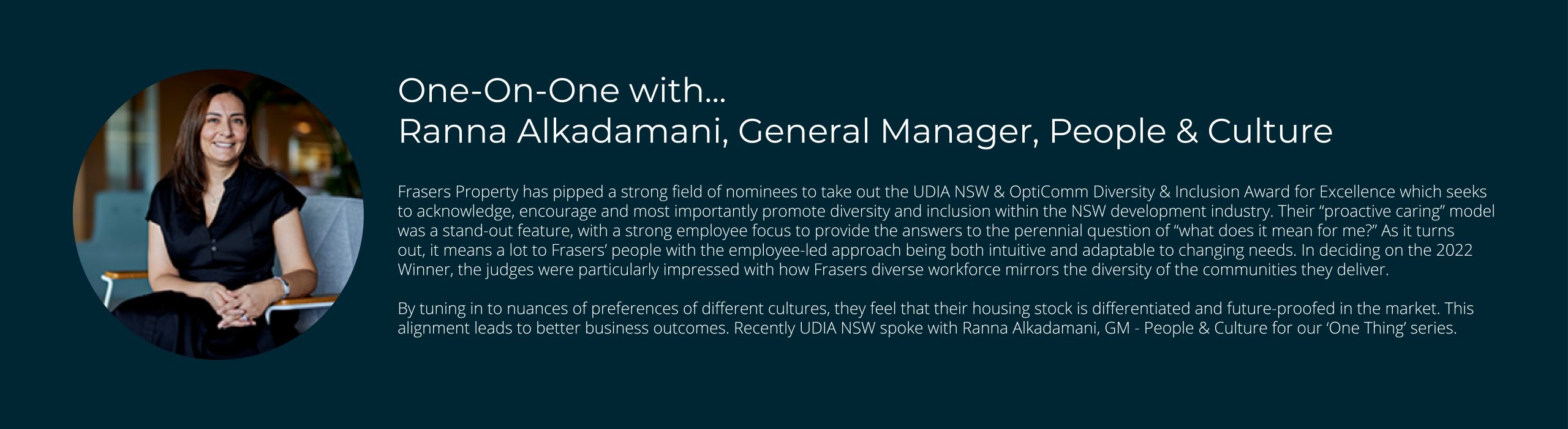 One-On-One with...
Ranna Alkadamani, General Manager, People & Culture

Frasers Property has pipped a strong field of nominees to take out the UDIA NSW & OptiComm Diversity & Inclusion Award for Excellence which seeks to acknowledge, encourage and most importantly promote diversity and inclusion within the NSW development industry. Their “proactive caring” model was a stand-out feature, with a strong employee focus to provide the answers to the perennial question of “what does it mean for me?” As it turns out, it means a lot to Frasers’ people with the employee-led approach being both intuitive and adaptable to changing needs. In deciding on the 2022 Winner, the judges were particularly impressed with how Frasers diverse workforce mirrors the diversity of the communities they deliver.

By tuning in to nuances of preferences of different cultures, they feel that their housing stock is differentiated and future-proofed in the market. This alignment leads to better business outcomes. Recently UDIA NSW spoke with Ranna Alkadamani, GM - People & Culture for our ‘One Thing’ series.